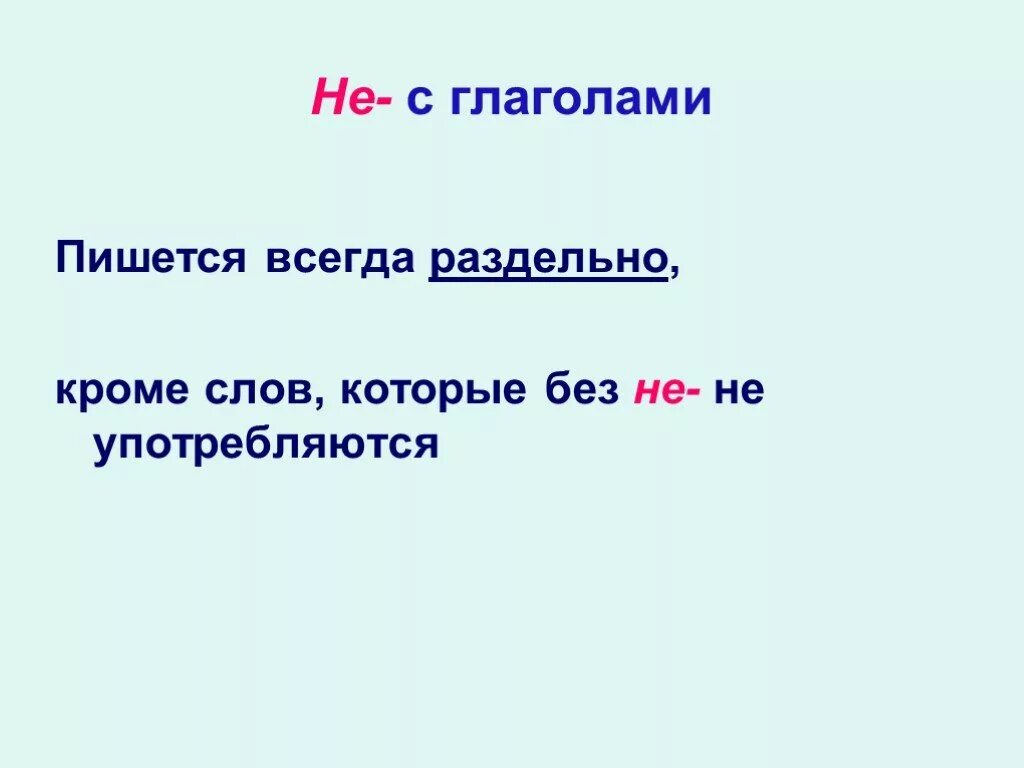 Не- с глаголами

Пишется всегда раздельно,

кроме слов, которые без не- не употребляются